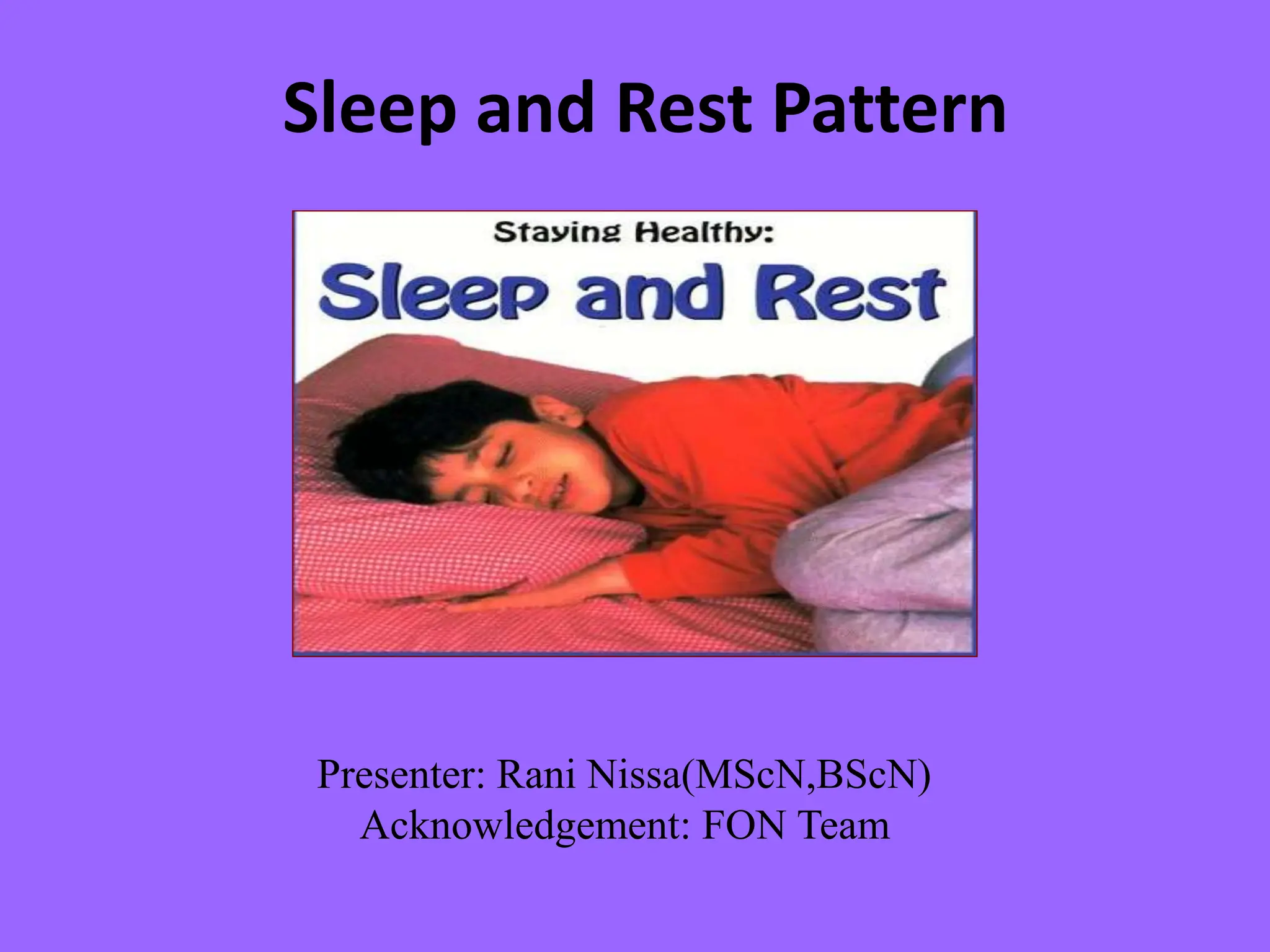 Sleep and Rest Pattern

Staying Healthy:

Sleep and Rest

Presenter: Rani Nissa(MScN,BScN)
Acknowledgement: FON Team